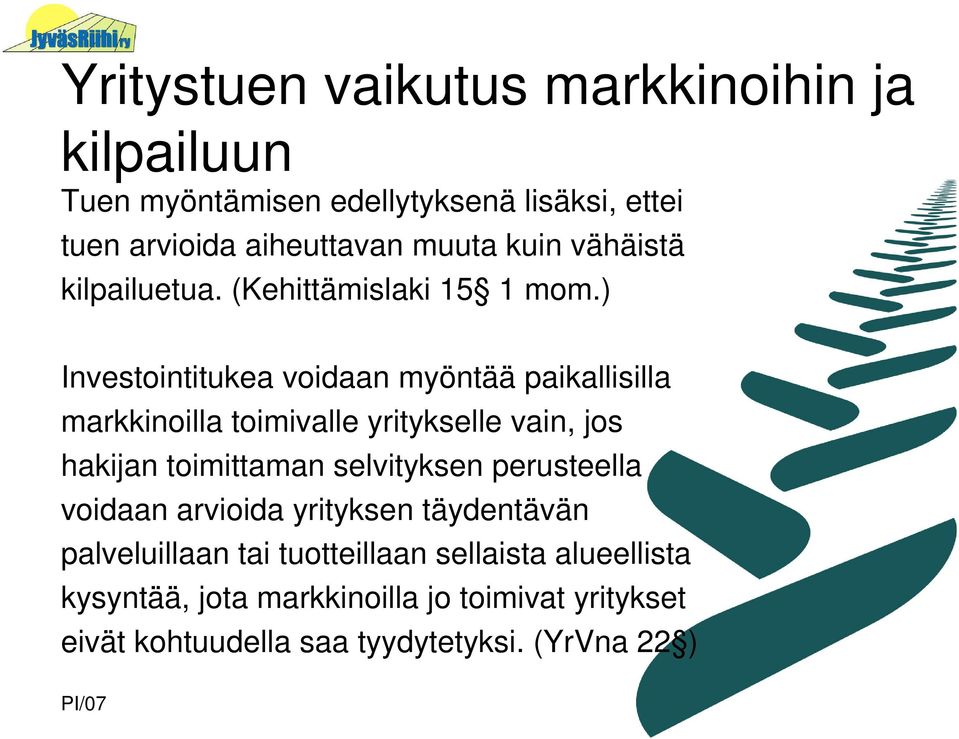 JyväsRiihi ry

Yritystuen vaikutus markkinoihin ja kilpailuun

Tuen myöntämisen edellytyksenä lisäksi, ettei tuen arvioida aiheuttavan muuta kuin vähäistä kilpailuetua. (Kehittämislaki 15§ 1 mom.)

Investointitukea voidaan myöntää paikallisilla markkinoilla toimivalle yritykselle vain, jos hakijan toimittaman selvityksen perusteella voidaan arvioida yrityksen täydentävän palveluillaan tai tuotteillaan sellaista alueellista kysyntää, jota markkinoilla jo toimivat yritykset eivät kohtuudella saa tyydytetyksi. (YrVna 22§)

PI/07